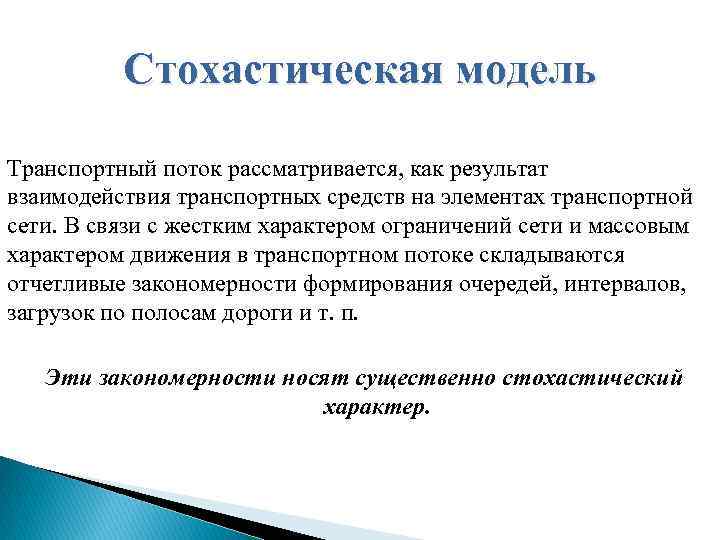 Стохастическая модель

Транспортный поток рассматривается, как результат взаимодействия транспортных средств на элементах транспортной сети. В связи с жестким характером ограничений сети и массовым характером движения в транспортном потоке складываются отчетливые закономерности формирования очередей, интервалов, загрузок по полосам дороги и т. п.

Эти закономерности носят существенно стохастический характер.